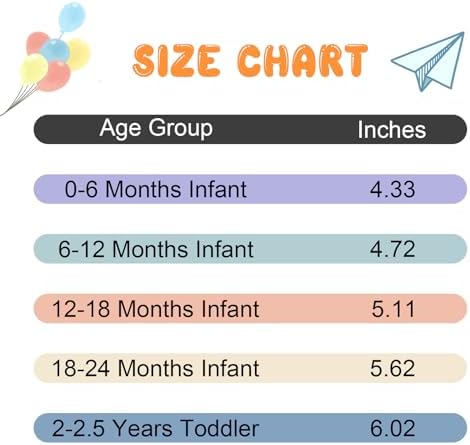 SIZE CHART

| Age Group | Inches |
|---|---|
| 0-6 Months Infant | 4.33 |
| 6-12 Months Infant | 4.72 |
| 12-18 Months Infant | 5.11 |
| 18-24 Months Infant | 5.62 |
| 2-2.5 Years Toddler | 6.02 |